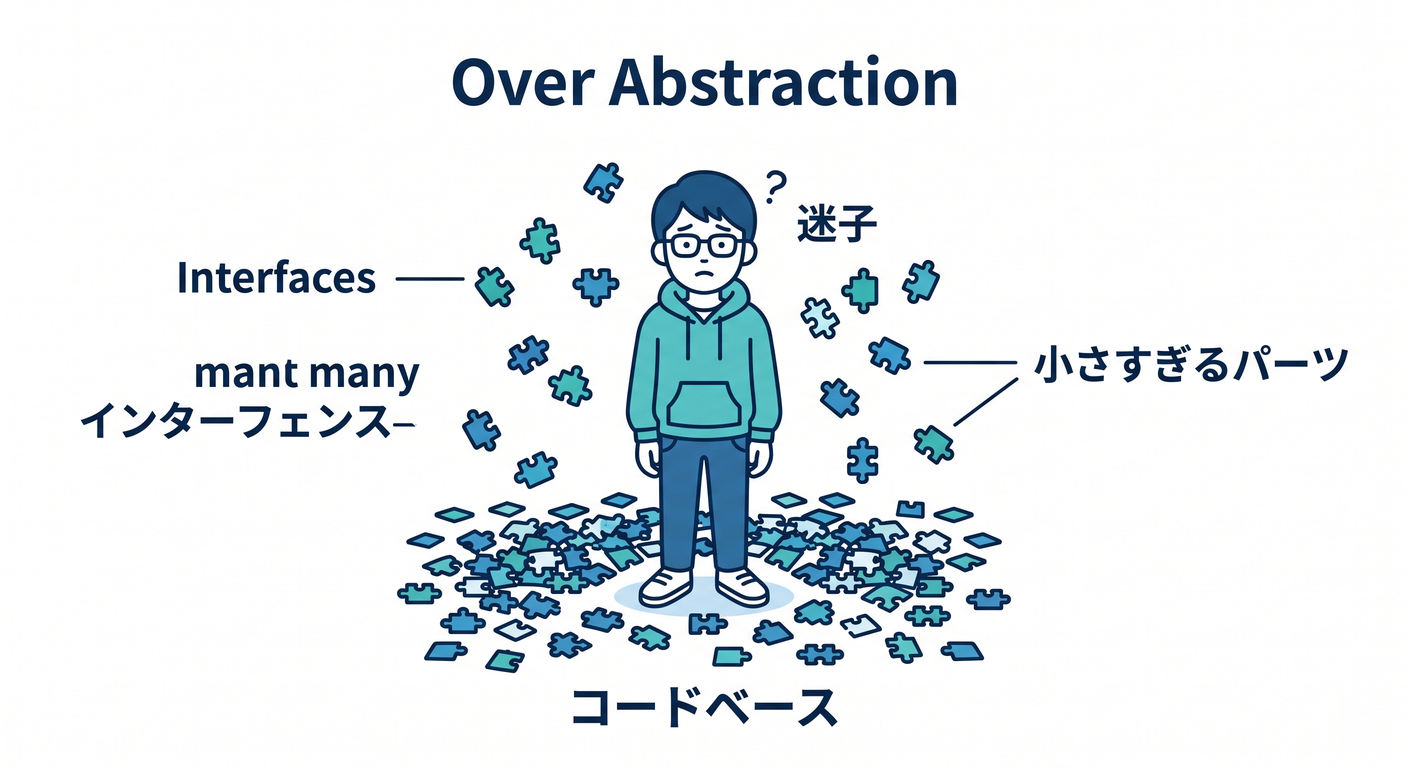 Over Abstraction

?

迷子

Interfaces

mant many
インターフェンスー

小さすぎるパーツ

コードベース